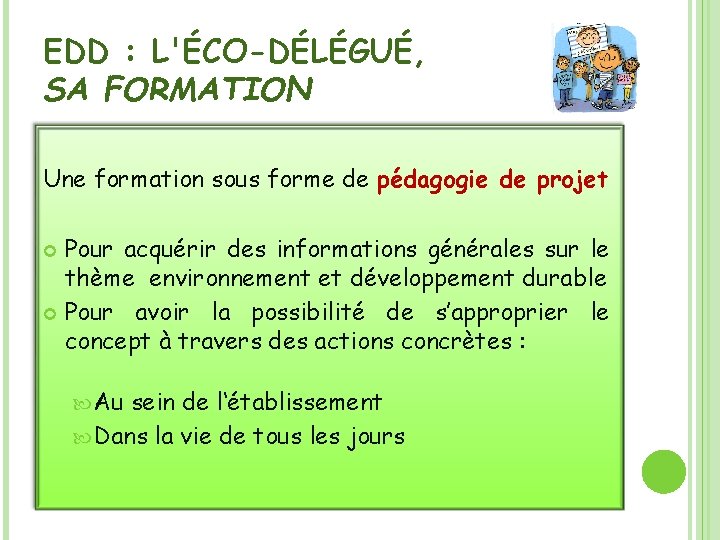 EDD : L'ÉCO-DÉLÉGUÉ,
SA FORMATION

Une formation sous forme de pédagogie de projet

Pour acquérir des informations générales sur le thème environnement et développement durable
Pour avoir la possibilité de s'approprier le concept à travers des actions concrètes :

Au sein de l'établissement
Dans la vie de tous les jours